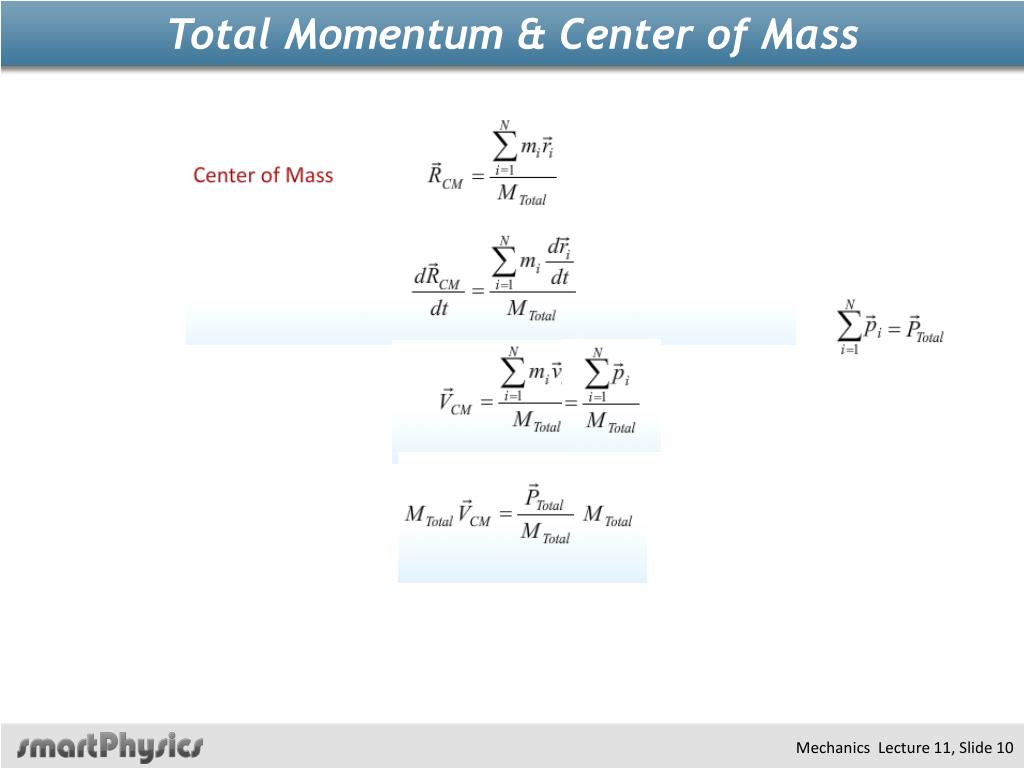 Total Momentum & Center of Mass

Center of Mass $\vec{R}_{CM} = \frac{\sum_{i=1}^{N} m_i \vec{r}_i}{M_{Total}}$

$\frac{d\vec{R}_{CM}}{dt} = \frac{\sum_{i=1}^{N} m_i \frac{d\vec{r}_i}{dt}}{M_{Total}}$

$\sum_{i=1}^{N} \vec{p}_i = \vec{P}_{Total}$

$\vec{V}_{CM} = \frac{\sum_{i=1}^{N} m_i \vec{v}_i}{M_{Total}} = \frac{\sum_{i=1}^{N} \vec{p}_i}{M_{Total}}$

$M_{Total} \vec{V}_{CM} = \frac{\vec{P}_{Total}}{M_{Total}} M_{Total}$

smartPhysics

Mechanics Lecture 11, Slide 10